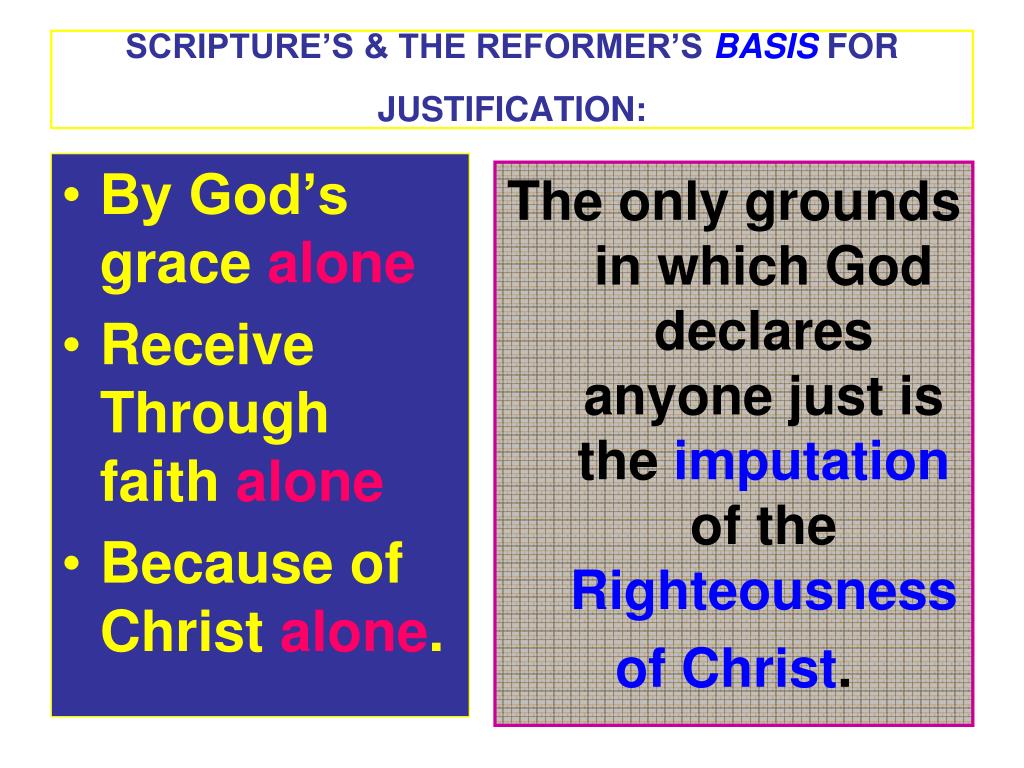 SCRIPTURE'S & THE REFORMER'S BASIS FOR JUSTIFICATION:

• By God's grace alone
• Receive Through faith alone
• Because of Christ alone.

The only grounds in which God declares anyone just is the imputation of the Righteousness of Christ.